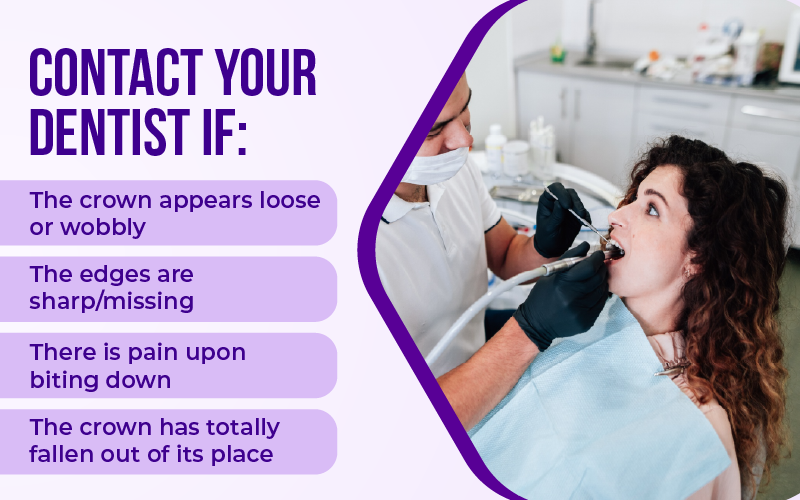 CONTACT YOUR DENTIST IF:

The crown appears loose or wobbly

The edges are sharp/missing

There is pain upon biting down

The crown has totally fallen out of its place